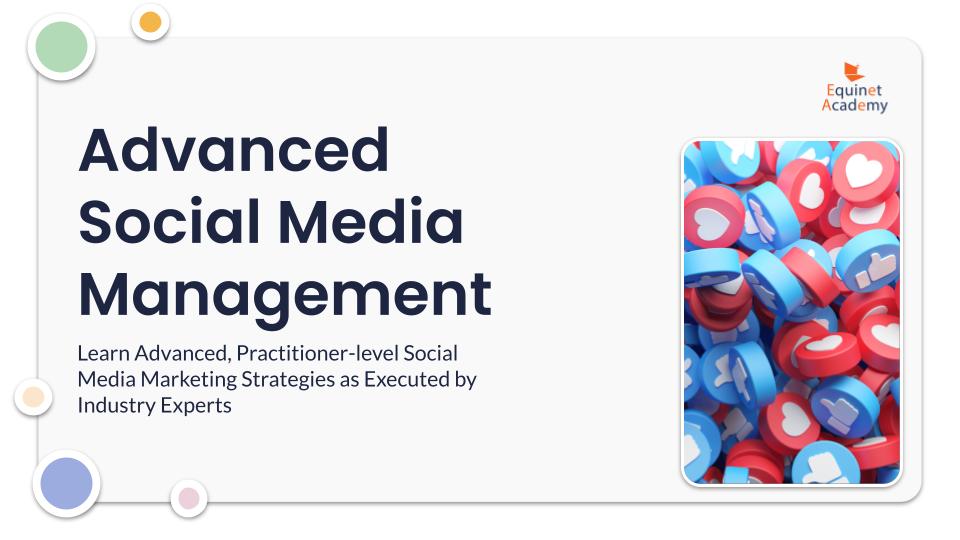 Equinet Academy

Advanced Social Media Management

Learn Advanced, Practitioner-level Social Media Marketing Strategies as Executed by Industry Experts